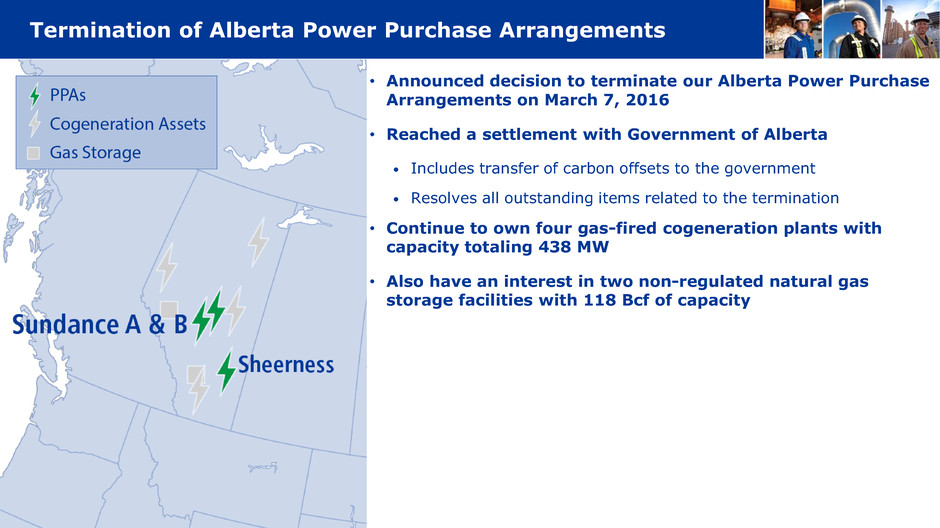 Termination of Alberta Power Purchase Arrangements

PPAs
Cogeneration Assets
Gas Storage

Sundance A & B
Sheerness

• Announced decision to terminate our Alberta Power Purchase Arrangements on March 7, 2016

• Reached a settlement with Government of Alberta

• Includes transfer of carbon offsets to the government

• Resolves all outstanding items related to the termination

• Continue to own four gas-fired cogeneration plants with capacity totaling 438 MW

• Also have an interest in two non-regulated natural gas storage facilities with 118 Bcf of capacity